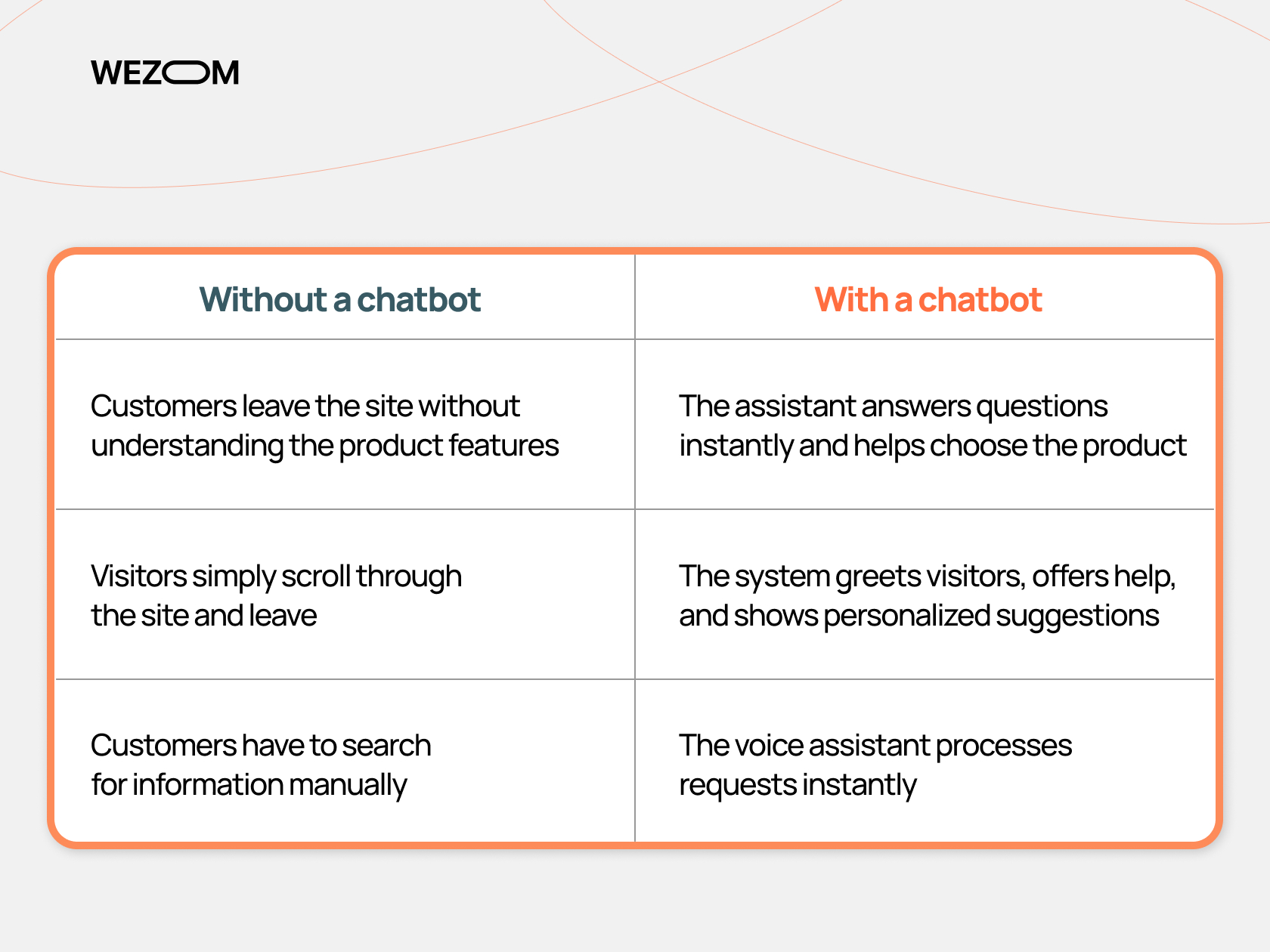 WEZOM

| Without a chatbot | With a chatbot |
|---|---|
| Customers leave the site without understanding the product features | The assistant answers questions instantly and helps choose the product |
| Visitors simply scroll through the site and leave | The system greets visitors, offers help, and shows personalized suggestions |
| Customers have to search for information manually | The voice assistant processes requests instantly |